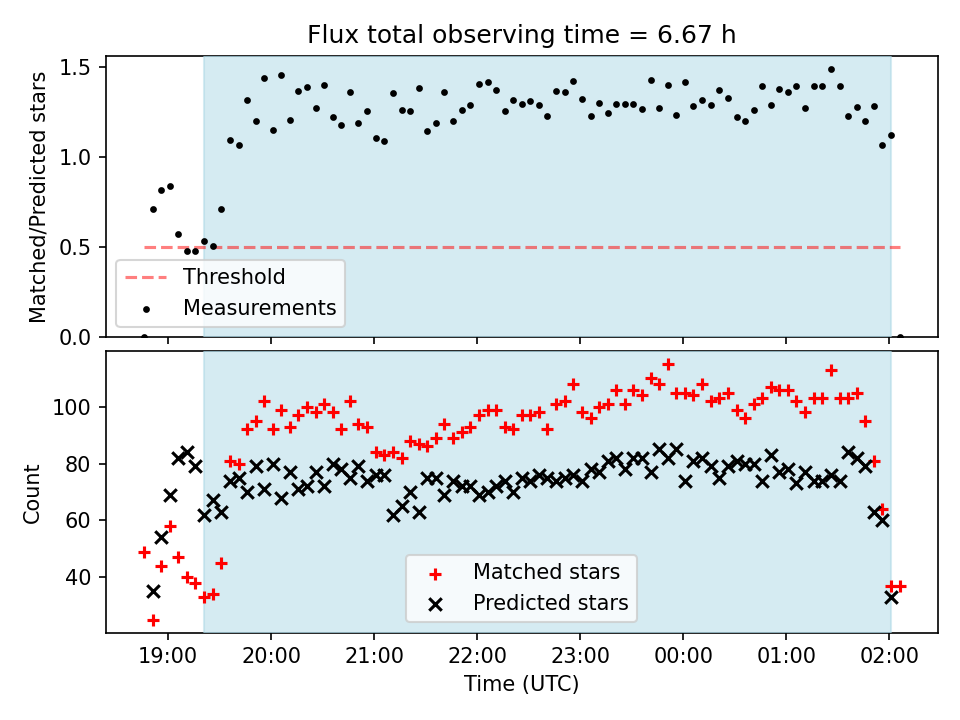 Flux total observing time = 6.67 h

Matched/Predicted stars

1.5
1.0
0.5
0.0

Threshold
Measurements

Count

100
80
60
40

Matched stars
Predicted stars

19:00 20:00 21:00 22:00 23:00 00:00 01:00 02:00

Time (UTC)